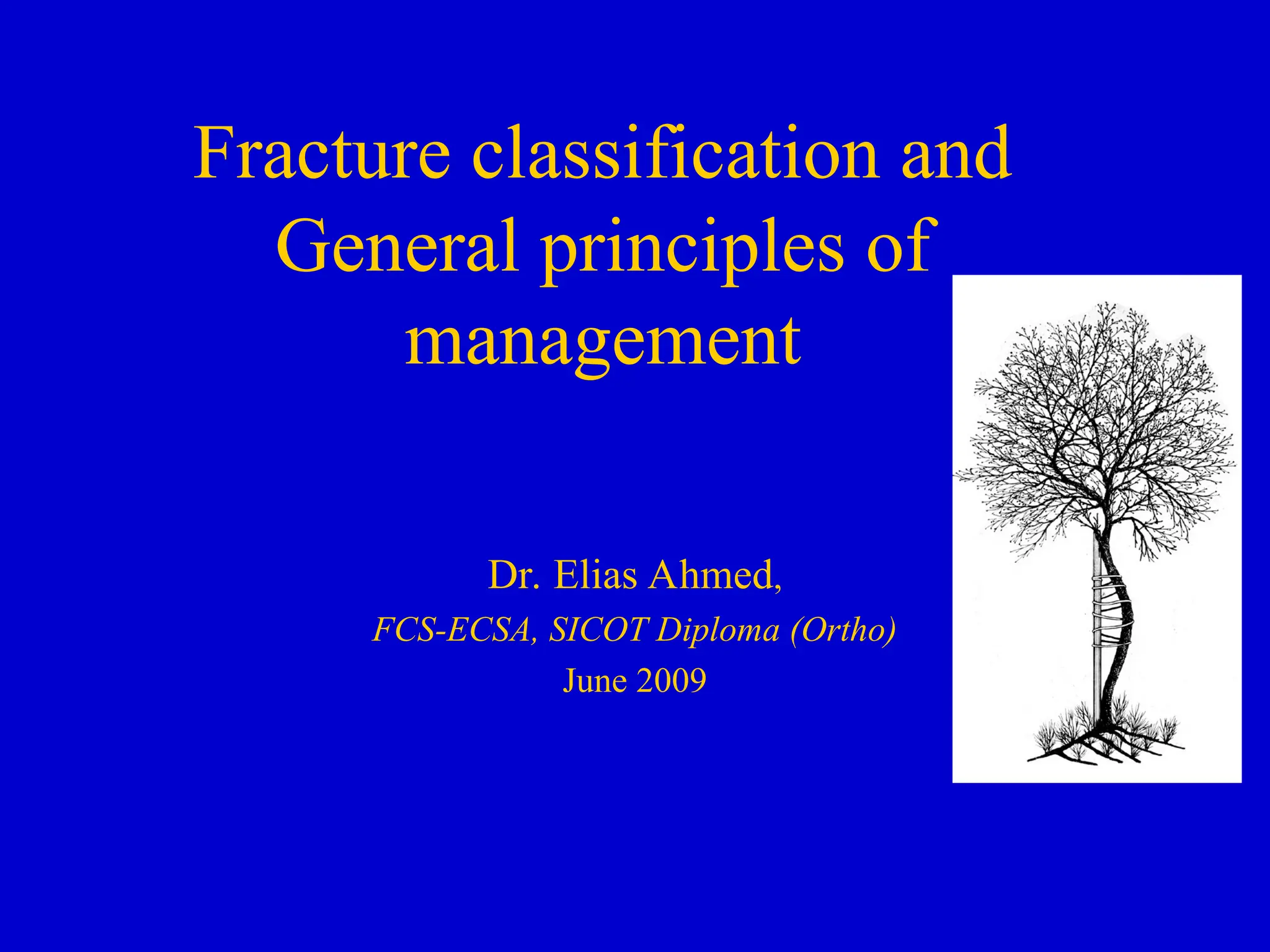 Fracture classification and General principles of management

Dr. Elias Ahmed,

FCS-ECSA, SICOT Diploma (Ortho)

June 2009